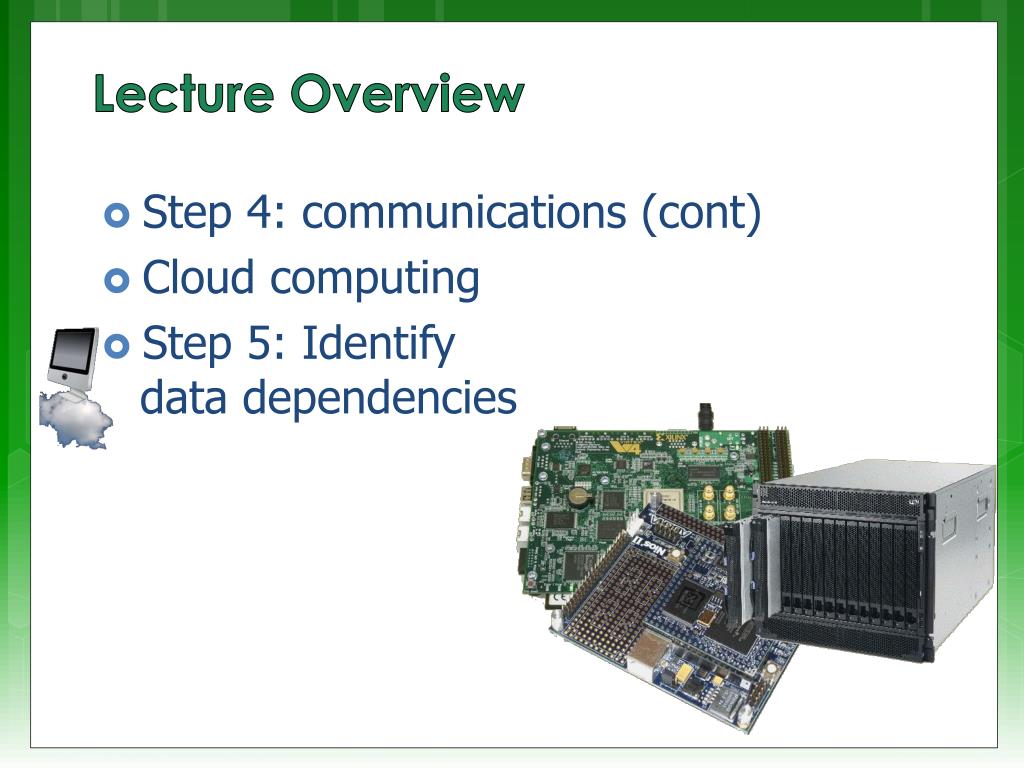 Lecture Overview

Step 4: communications (cont)
Cloud computing
Step 5: Identify data dependencies